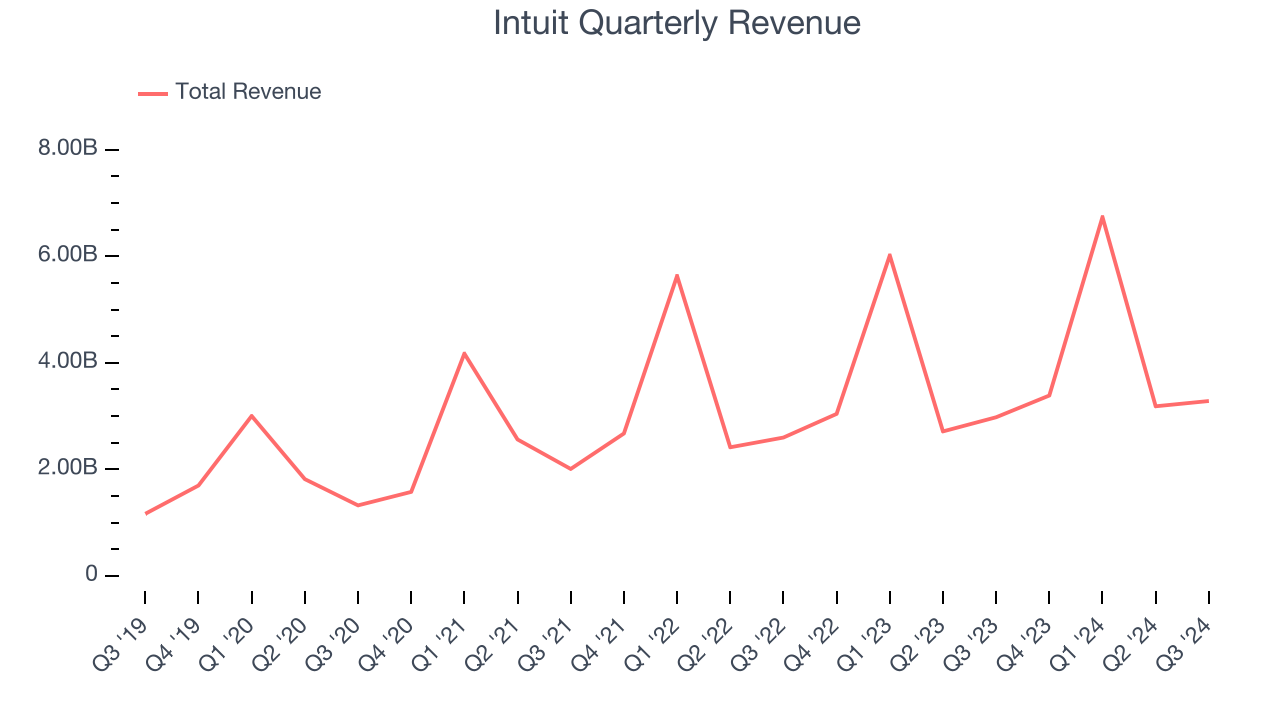 Intuit Quarterly Revenue

Total Revenue

8.00B
6.00B
4.00B
2.00B
0

Q3 '19
Q4 '19
Q1 '20
Q2 '20
Q3 '20
Q4 '20
Q1 '21
Q2 '21
Q3 '21
Q4 '21
Q1 '22
Q2 '22
Q3 '22
Q4 '22
Q1 '23
Q2 '23
Q3 '23
Q4 '23
Q1 '24
Q2 '24
Q3 '24